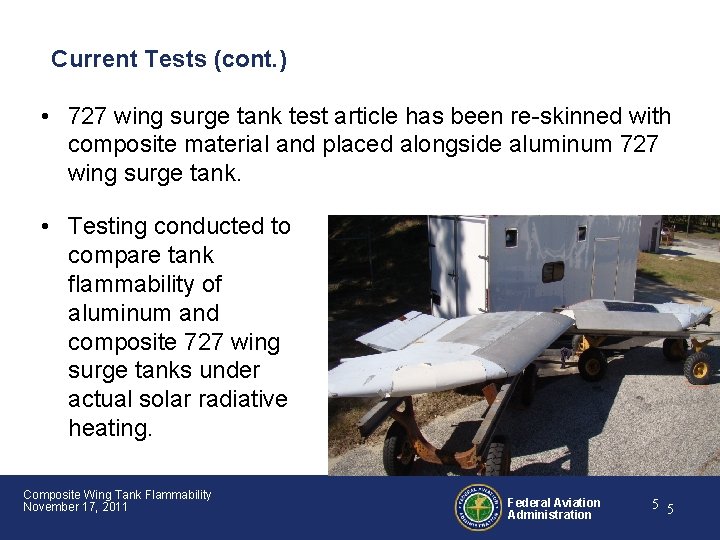 Current Tests (cont.)

• 727 wing surge tank test article has been re-skinned with composite material and placed alongside aluminum 727 wing surge tank.

• Testing conducted to compare tank flammability of aluminum and composite 727 wing surge tanks under actual solar radiative heating.

Composite Wing Tank Flammability
November 17, 2011

FEDERAL AVIATION ADMINISTRATION

Federal Aviation Administration

5 5